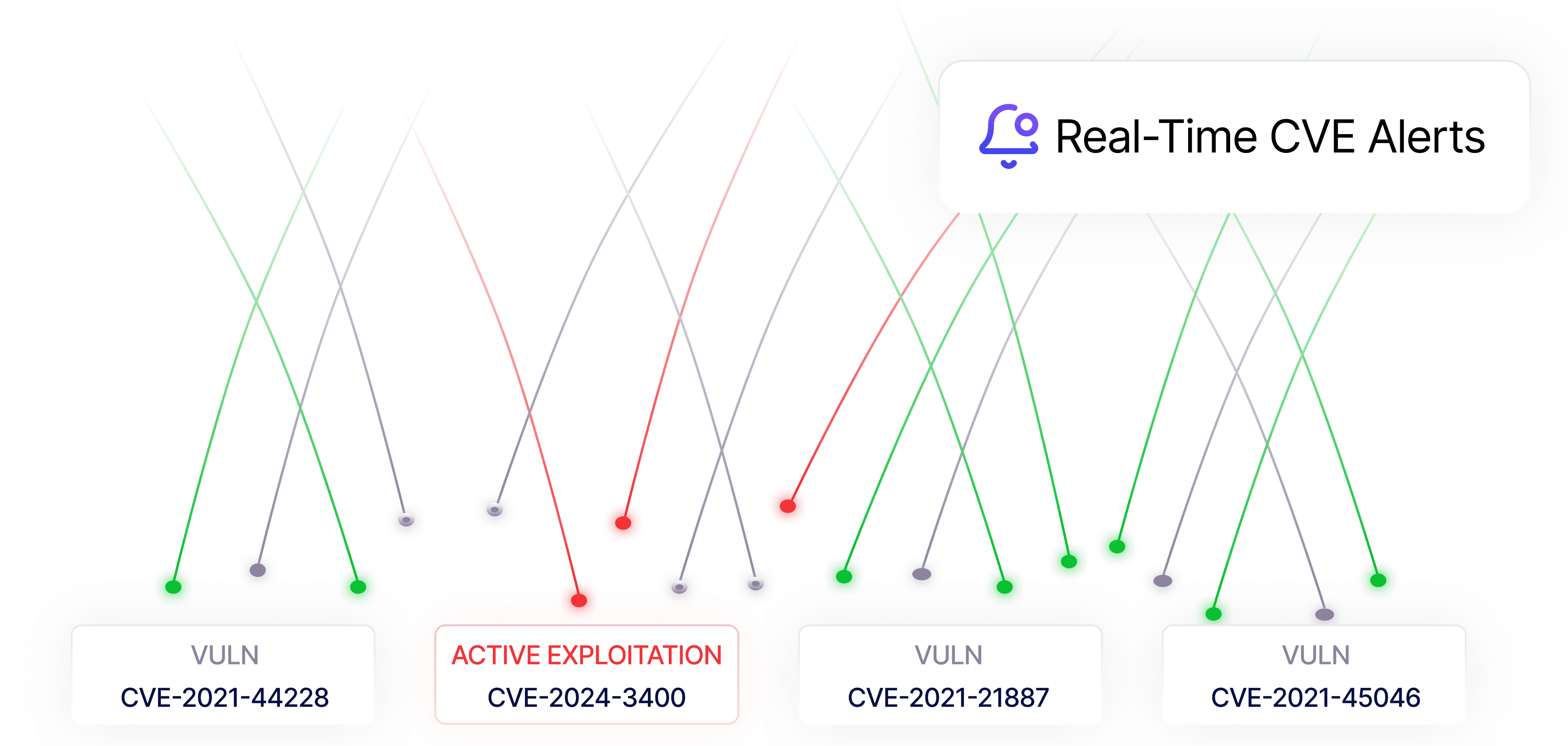 Real-Time CVE Alerts

VULN
CVE-2021-44228

ACTIVE EXPLOITATION
CVE-2024-3400

VULN
CVE-2021-21887

VULN
CVE-2021-45046